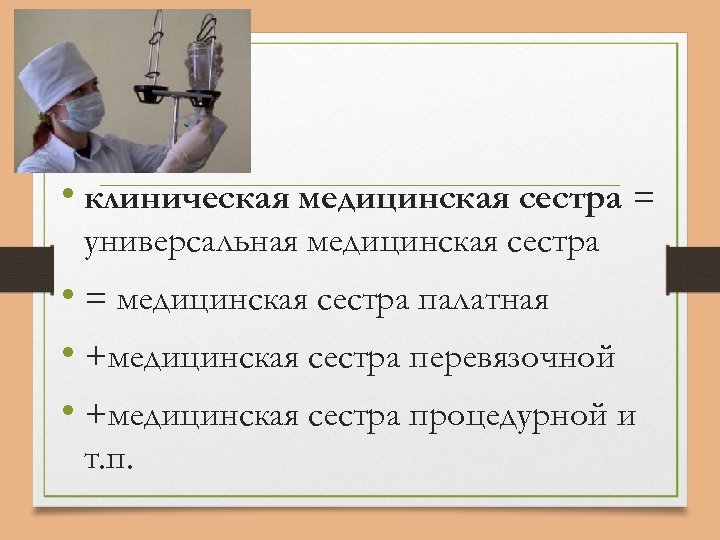 • клиническая медицинская сестра = универсальная медицинская сестра

• = медицинская сестра палатная

• +медицинская сестра перевязочной

• +медицинская сестра процедурной и т.п.